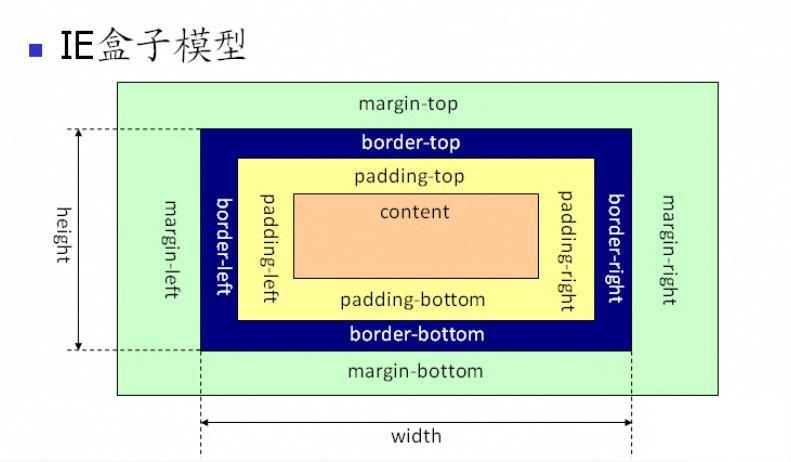 IE盒子模型

margin-top
border-top
padding-top
height
margin-left
border-left
padding-left
content
padding-right
border-right
margin-right
padding-bottom
border-bottom
margin-bottom
width